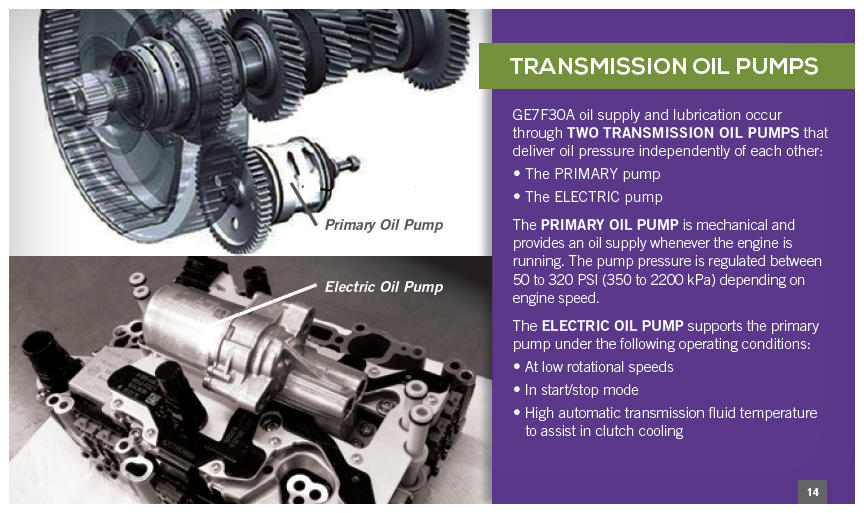 Primary Oil Pump

Electric Oil Pump

TRANSMISSION OIL PUMPS

GE7F30A oil supply and lubrication occur through TWO TRANSMISSION OIL PUMPS that deliver oil pressure independently of each other:

• The PRIMARY pump
• The ELECTRIC pump

The PRIMARY OIL PUMP is mechanical and provides an oil supply whenever the engine is running. The pump pressure is regulated between 50 to 320 PSI (350 to 2200 kPa) depending on engine speed.

The ELECTRIC OIL PUMP supports the primary pump under the following operating conditions:

• At low rotational speeds
• In start/stop mode
• High automatic transmission fluid temperature to assist in clutch cooling

14